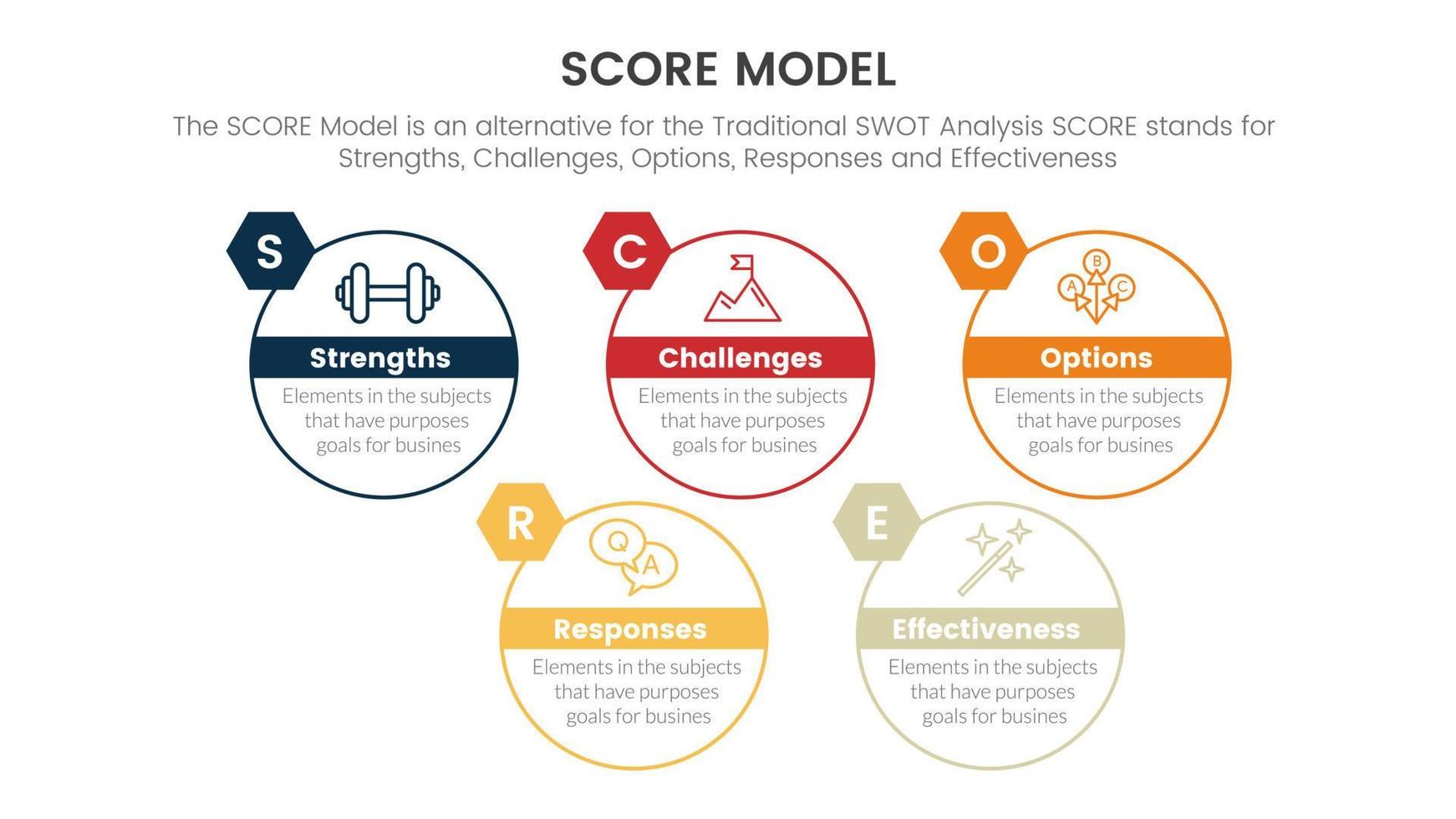 SCORE MODEL

The SCORE Model is an alternative for the Traditional SWOT Analysis SCORE stands for Strengths, Challenges, Options, Responses and Effectiveness

S

Strengths

Elements in the subjects that have purposes goals for busines

C

Challenges

Elements in the subjects that have purposes goals for busines

O

B

A

C

Options

Elements in the subjects that have purposes goals for busines

R

Q

A

Responses

Elements in the subjects that have purposes goals for busines

E

Effectiveness

Elements in the subjects that have purposes goals for busines